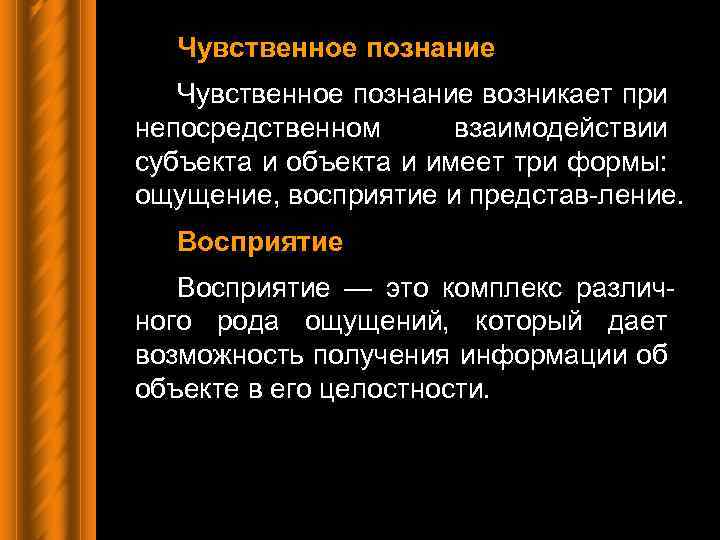 Чувственное познание

Чувственное познание возникает при непосредственном взаимодействии субъекта и объекта и имеет три формы: ощущение, восприятие и представ-ление.

Восприятие

Восприятие — это комплекс различного рода ощущений, который дает возможность получения информации об объекте в его целостности.